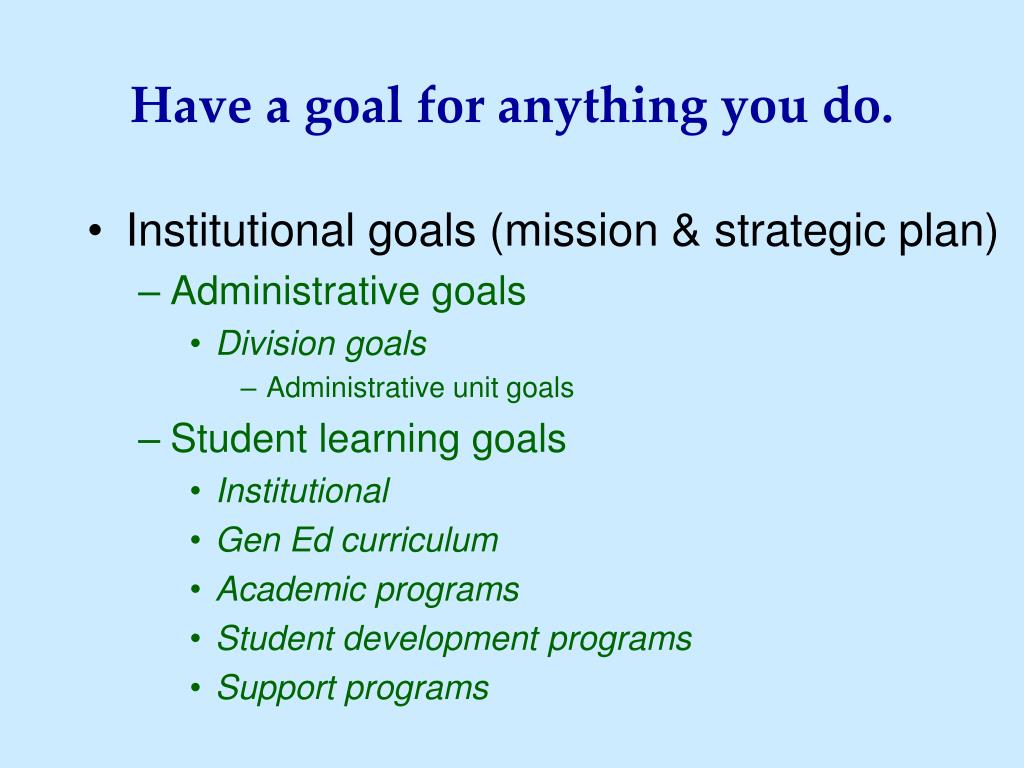 Have a goal for anything you do.

• Institutional goals (mission & strategic plan)
– Administrative goals
• Division goals
– Administrative unit goals
– Student learning goals
• Institutional
• Gen Ed curriculum
• Academic programs
• Student development programs
• Support programs